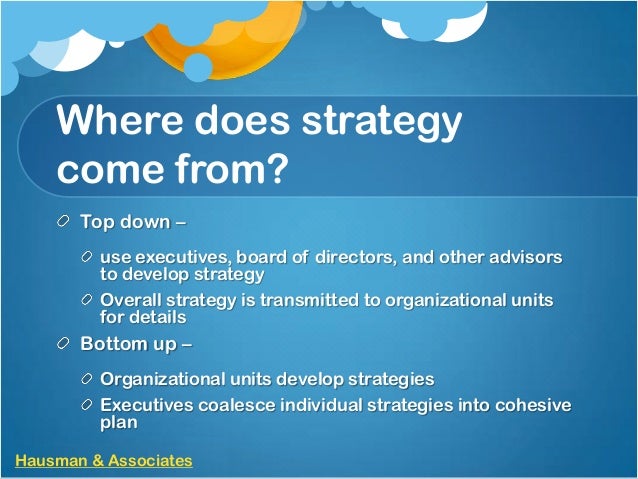 Where does strategy come from?

Top down –

use executives, board of directors, and other advisors to develop strategy

Overall strategy is transmitted to organizational units for details

Bottom up –

Organizational units develop strategies

Executives coalesce individual strategies into cohesive plan

Hausman & Associates